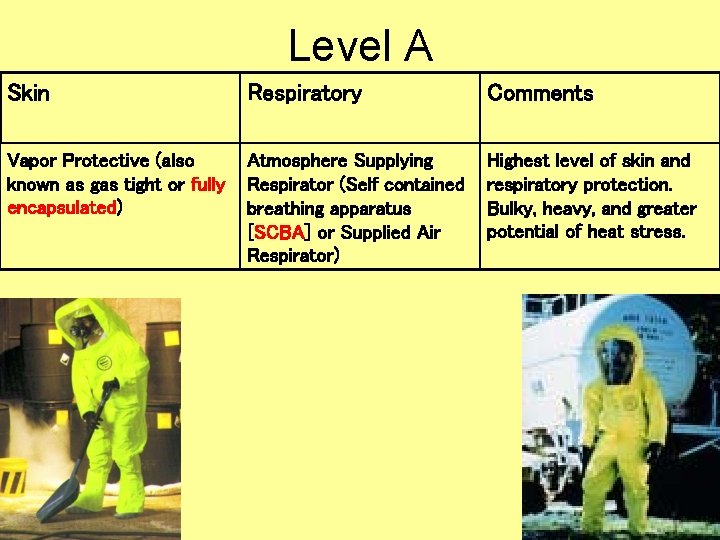 Level A

| Skin | Respiratory | Comments |
|---|---|---|
| Vapor Protective (also known as gas tight or fully encapsulated) | Atmosphere Supplying Respirator (Self contained breathing apparatus [SCBA] or Supplied Air Respirator) | Highest level of skin and respiratory protection. Bulky, heavy, and greater potential of heat stress. |